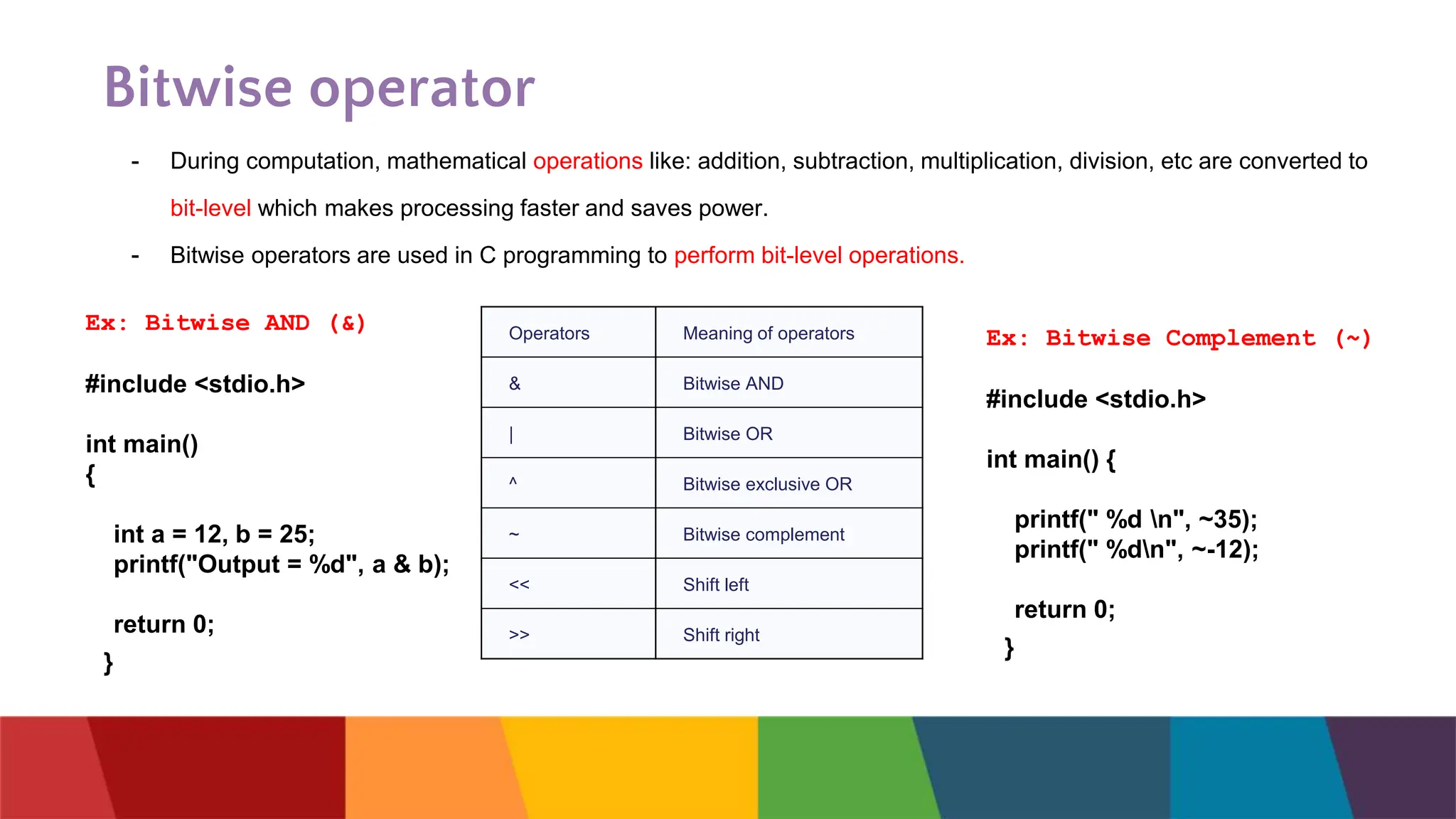 Bitwise operator

- During computation, mathematical operations like: addition, subtraction, multiplication, division, etc are converted to bit-level which makes processing faster and saves power.
- Bitwise operators are used in C programming to perform bit-level operations.

Ex: Bitwise AND (&)

#include <stdio.h>

int main()
{

int a = 12, b = 25;
printf("Output = %d", a & b);

return 0;
}

| Operators | Meaning of operators |
|---|---|
| & | Bitwise AND |
| \| | Bitwise OR |
| ^ | Bitwise exclusive OR |
| ~ | Bitwise complement |
| << | Shift left |
| >> | Shift right |

Ex: Bitwise Complement (~)

#include <stdio.h>

int main() {

printf(" %d \n", ~35);
printf(" %d\n", ~-12);

return 0;
}